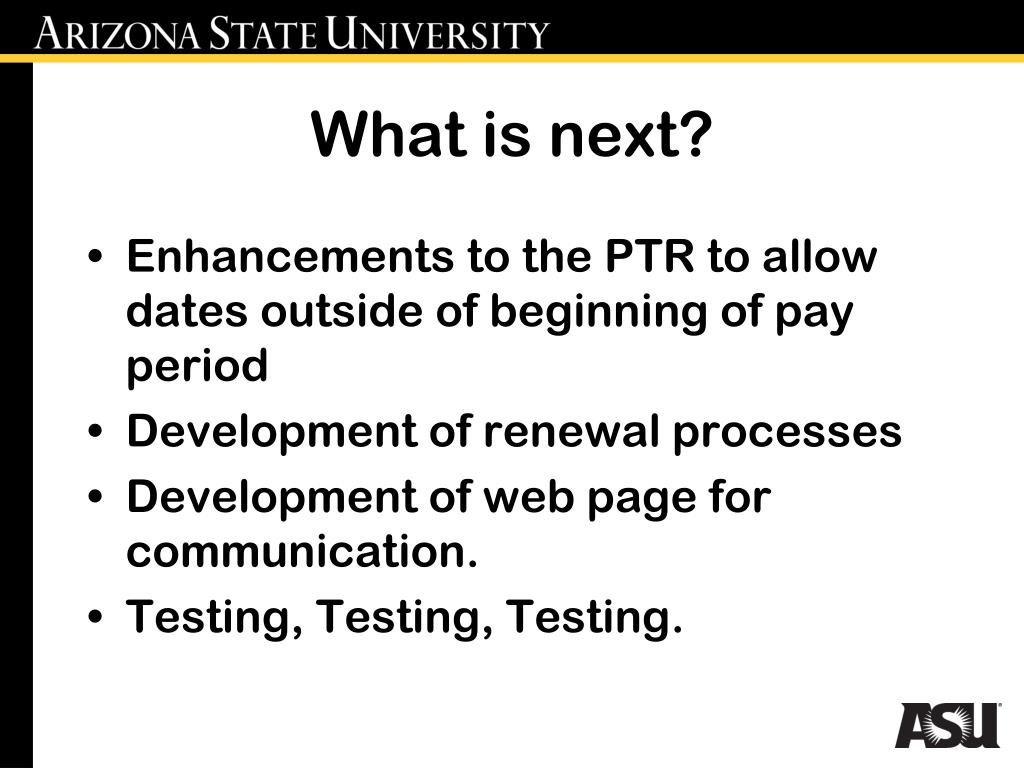 ARIZONA STATE UNIVERSITY

What is next?

• Enhancements to the PTR to allow dates outside of beginning of pay period
• Development of renewal processes
• Development of web page for communication.
• Testing, Testing, Testing.

ASU